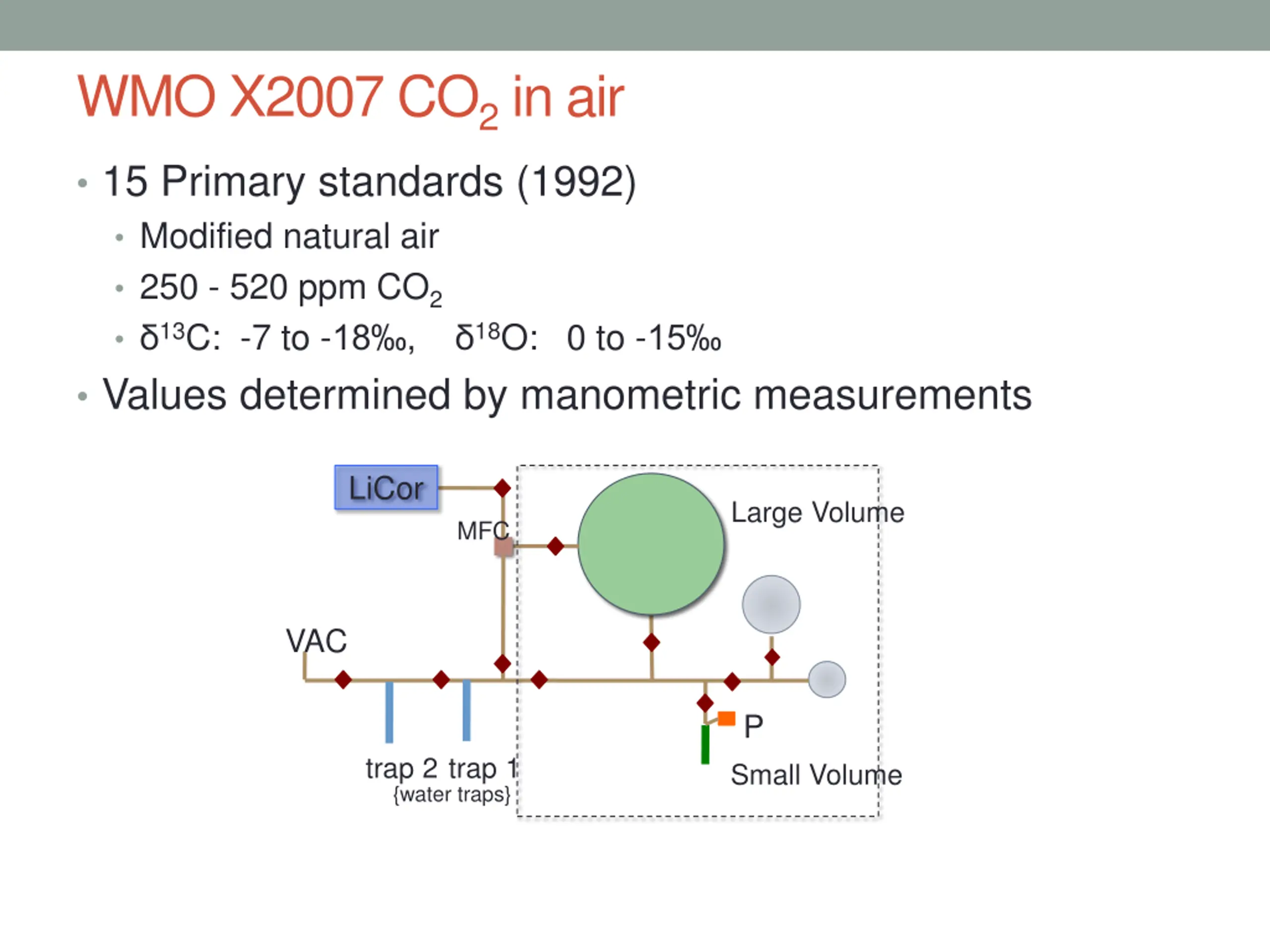 WMO X2007 $CO_2$ in air

• 15 Primary standards (1992)
  • Modified natural air
  • 250 - 520 ppm $CO_2$
  • $\delta^{13}C$: -7 to -18‰, $\delta^{18}O$: 0 to -15‰
• Values determined by manometric measurements

LiCor
MFC
Large Volume
VAC
P
trap 2 trap 1
{water traps}
Small Volume